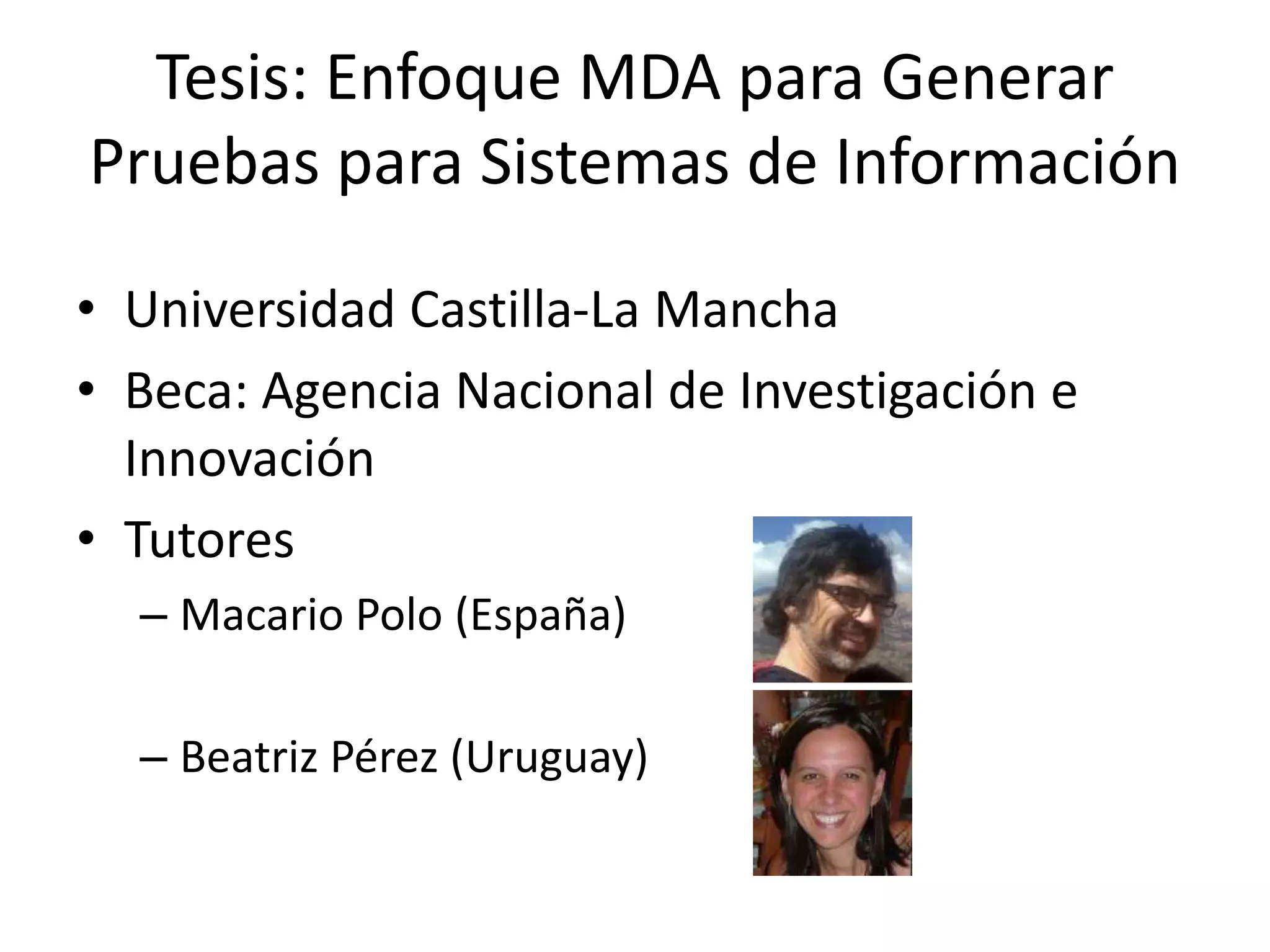 Tesis: Enfoque MDA para Generar Pruebas para Sistemas de Información

• Universidad Castilla-La Mancha
• Beca: Agencia Nacional de Investigación e Innovación
• Tutores
– Macario Polo (España)
– Beatriz Pérez (Uruguay)